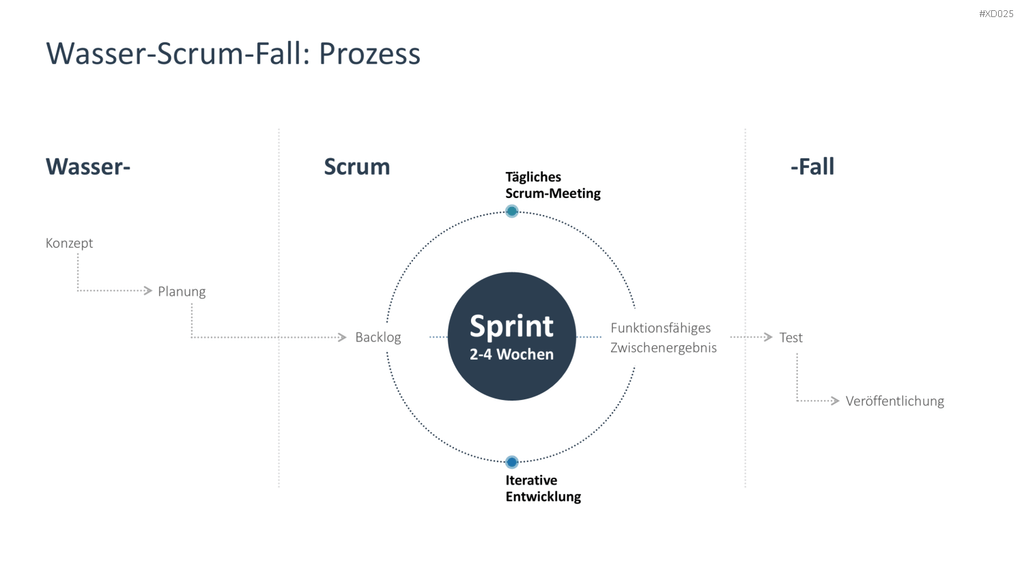 #XD025

Wasser-Scrum-Fall: Prozess

Wasser-

Konzept

Planung

Scrum

Tägliches
Scrum-Meeting

Backlog

Sprint
2-4 Wochen

Funktionsfähiges
Zwischenergebnis

Iterative
Entwicklung

-Fall

Test

Veröffentlichung